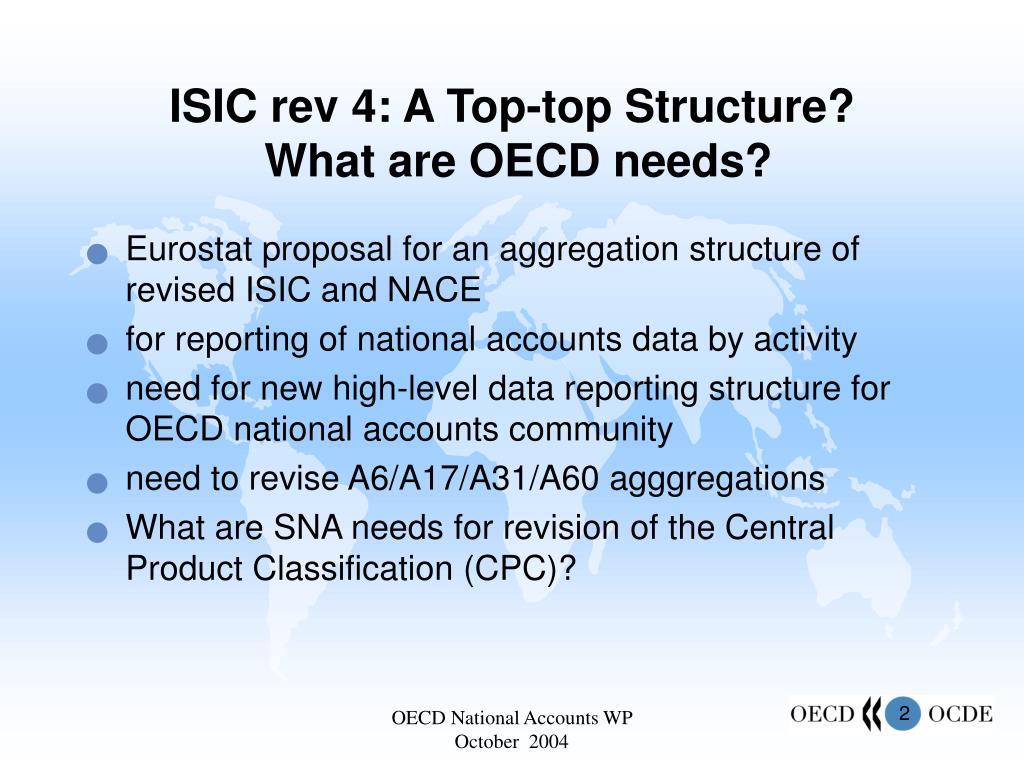 ISIC rev 4: A Top-top Structure?
What are OECD needs?

- Eurostat proposal for an aggregation structure of revised ISIC and NACE
- for reporting of national accounts data by activity
- need for new high-level data reporting structure for OECD national accounts community
- need to revise A6/A17/A31/A60 agggregations
- What are SNA needs for revision of the Central Product Classification (CPC)?

OECD National Accounts WP
October 2004

OECD 2 OCDE